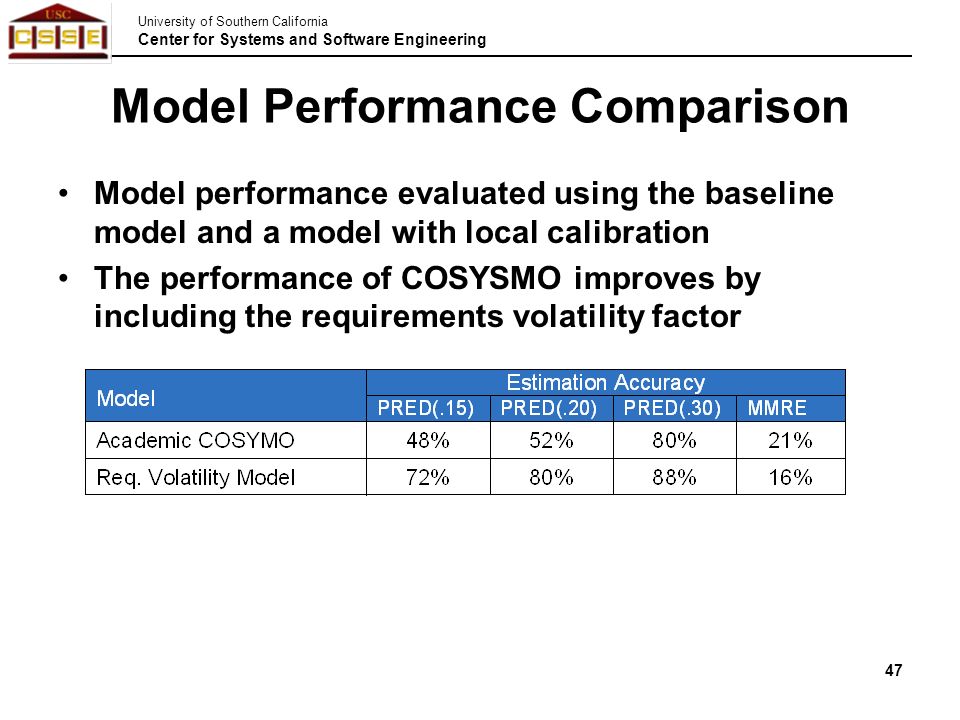 USC
CSSE

University of Southern California
Center for Systems and Software Engineering

Model Performance Comparison

• Model performance evaluated using the baseline model and a model with local calibration
• The performance of COSYSMO improves by including the requirements volatility factor

| Model | Estimation Accuracy | | | |
|---|---|---|---|---|
| | PRED(.15) | PRED(.20) | PRED(.30) | MMRE |
| Academic COSYMO | 48% | 52% | 80% | 21% |
| Req. Volatility Model | 72% | 80% | 88% | 16% |

47